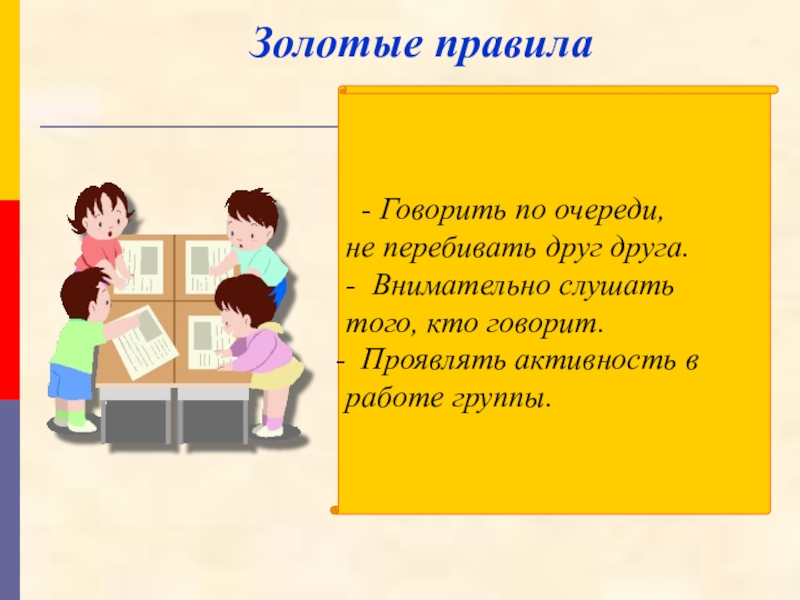 Золотые правила

- Говорить по очереди, не перебивать друг друга.
- Внимательно слушать того, кто говорит.
- Проявлять активность в работе группы.